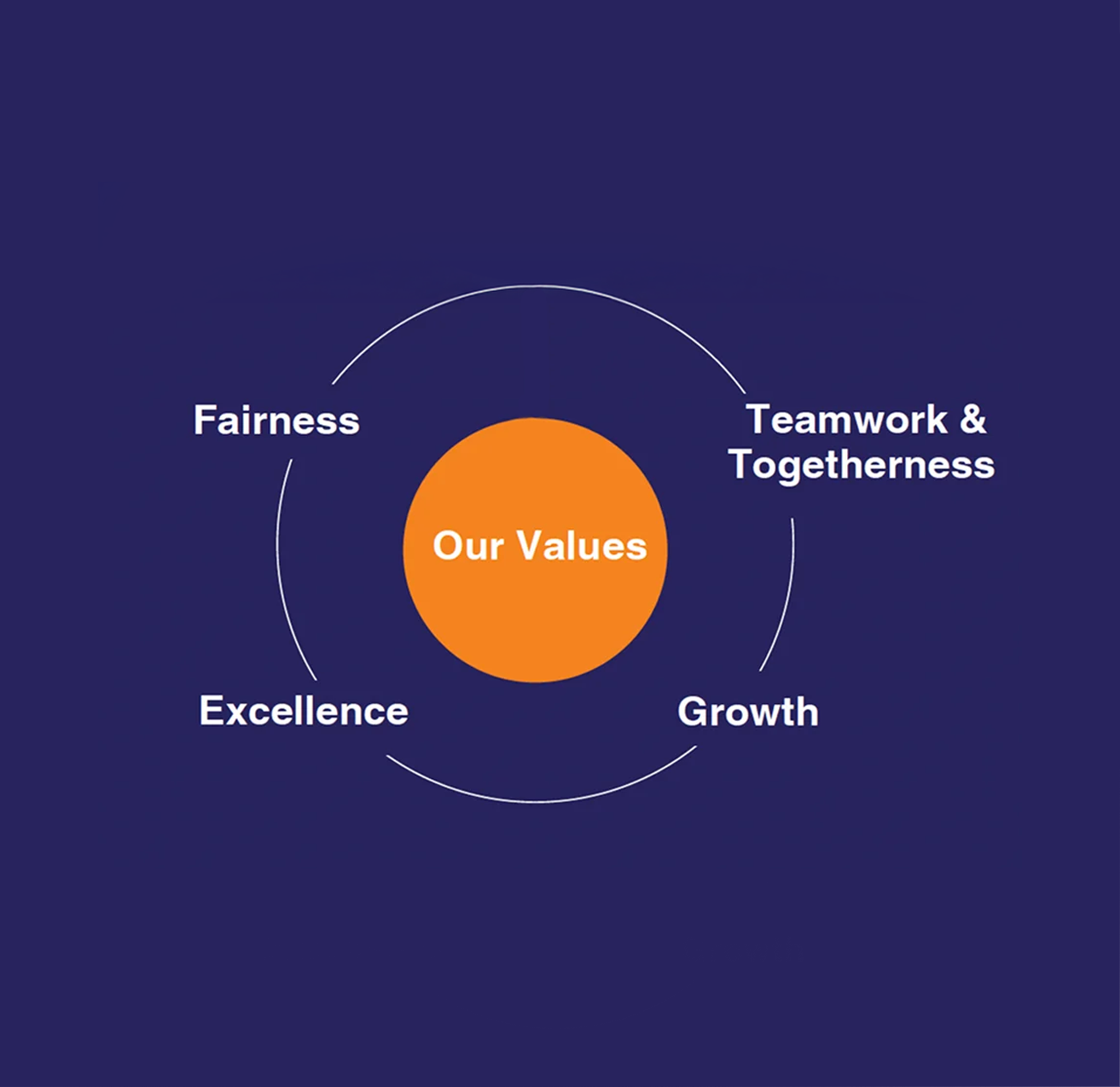 Fairness

Teamwork & Togetherness

Our Values

Excellence

Growth